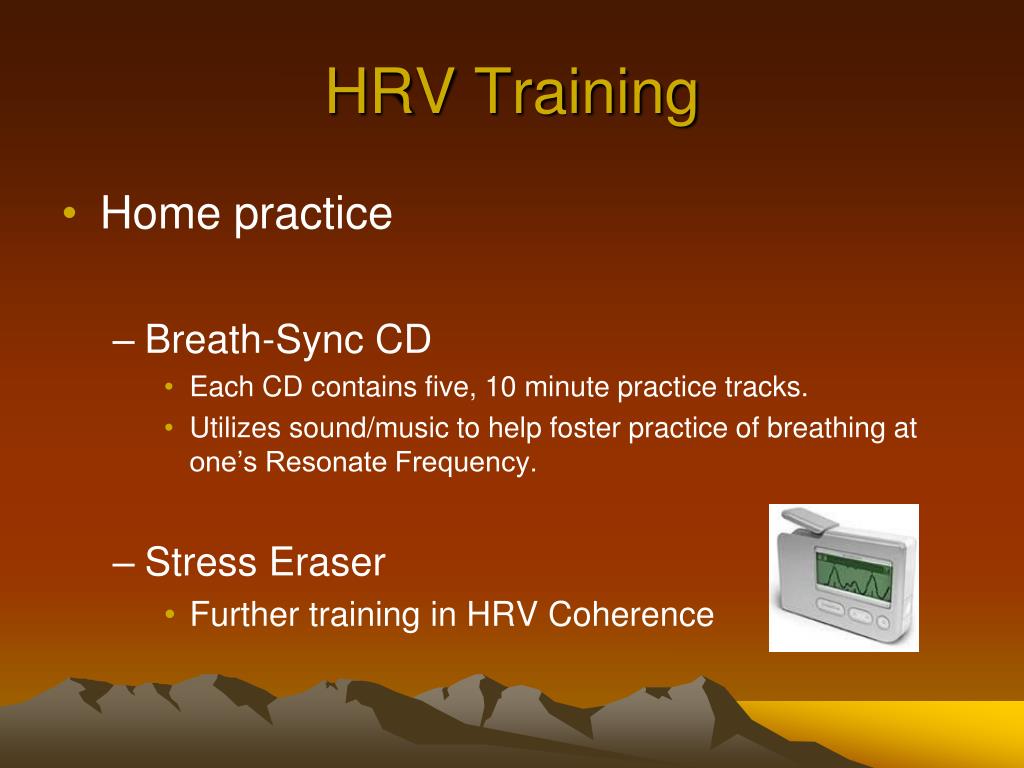 HRV Training

• Home practice

– Breath-Sync CD

• Each CD contains five, 10 minute practice tracks.
• Utilizes sound/music to help foster practice of breathing at one's Resonate Frequency.

– Stress Eraser

• Further training in HRV Coherence